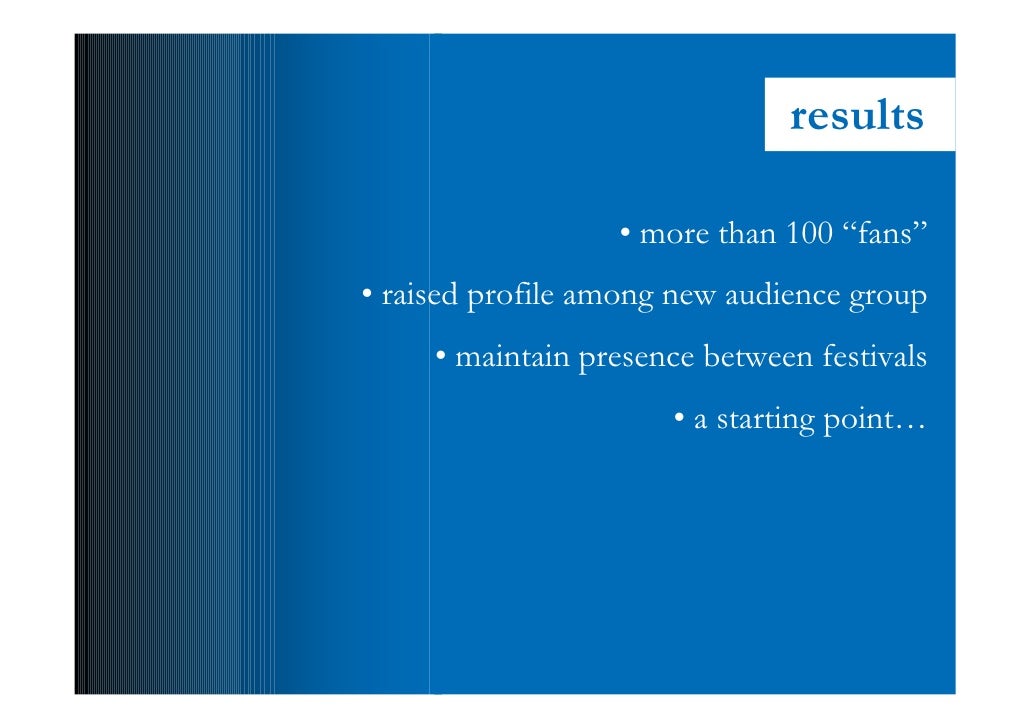 results

• more than 100 “fans”

• raised profile among new audience group

• maintain presence between festivals

• a starting point…